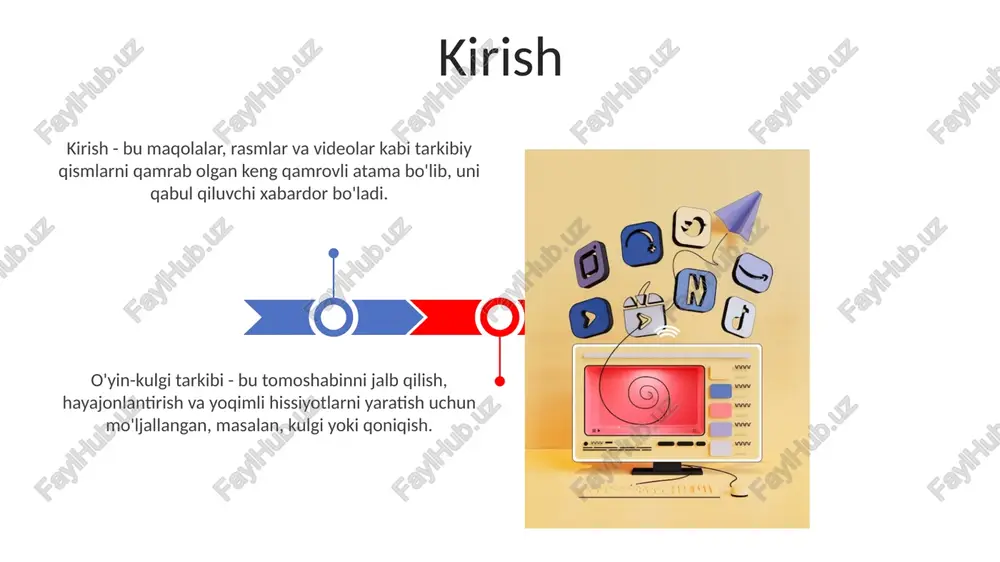 Kirish

Kirish - bu maqolalar, rasmlar va videolar kabi tarkibiy qismlarni qamrab olgan keng qamrovli atama bo'lib, uni qabul qiluvchi xabardor bo'ladi.

O'yin-kulgi tarkibi - bu tomoshabinni jalb qilish, hayajonlantirish va yoqimli hissiyotlarni yaratish uchun mo'ljallangan, masalan, kulgi yoki qoniqish.

FaylHub.uz